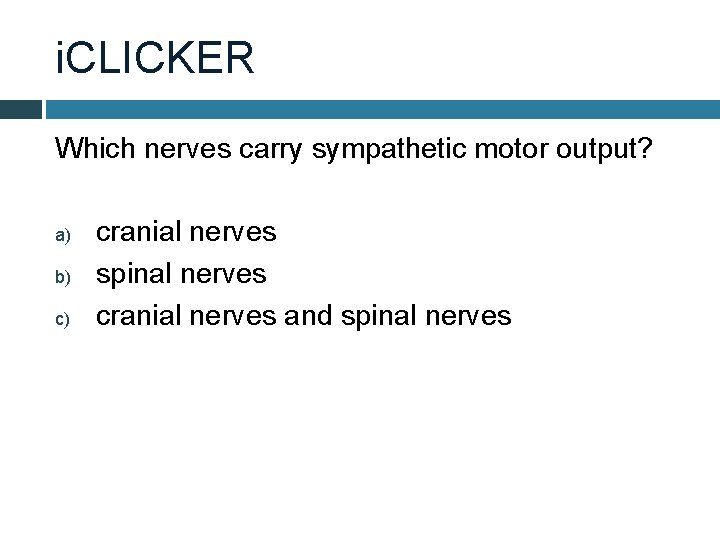 iCLICKER

Which nerves carry sympathetic motor output?

a) cranial nerves
b) spinal nerves
c) cranial nerves and spinal nerves